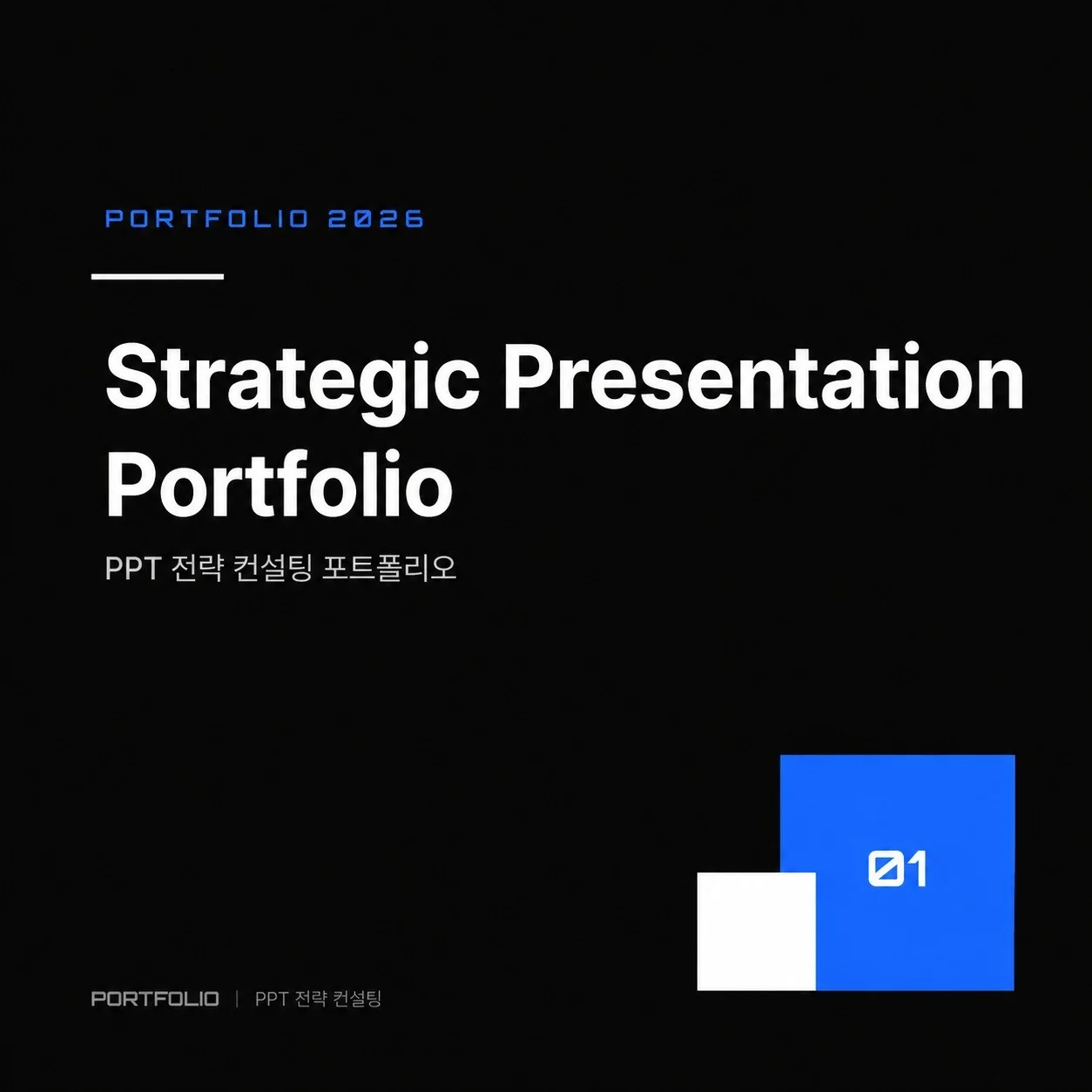 PORTFOLIO 2026

Strategic Presentation Portfolio

PPT 전략 컨설팅 포트폴리오

01

PORTFOLIO | PPT 전략 컨설팅